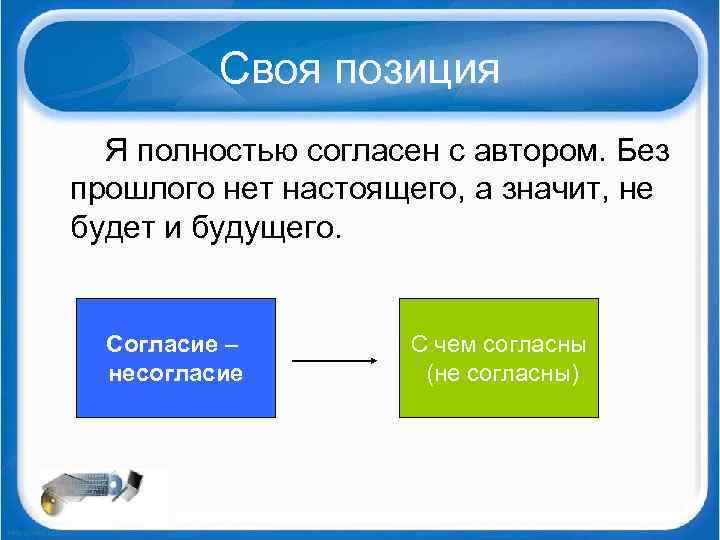 Своя позиция

Я полностью согласен с автором. Без прошлого нет настоящего, а значит, не будет и будущего.

Согласие – несогласие

С чем согласны (не согласны)